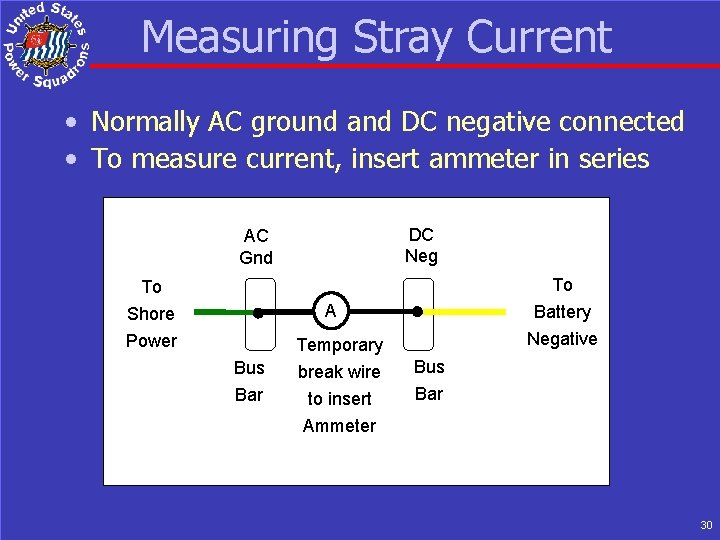 United States Power Squadrons

Measuring Stray Current

• Normally AC ground and DC negative connected
• To measure current, insert ammeter in series

AC Gnd

DC Neg

To Shore Power

A

To Battery Negative

Bus Bar

Temporary break wire to insert Ammeter

Bus Bar

30